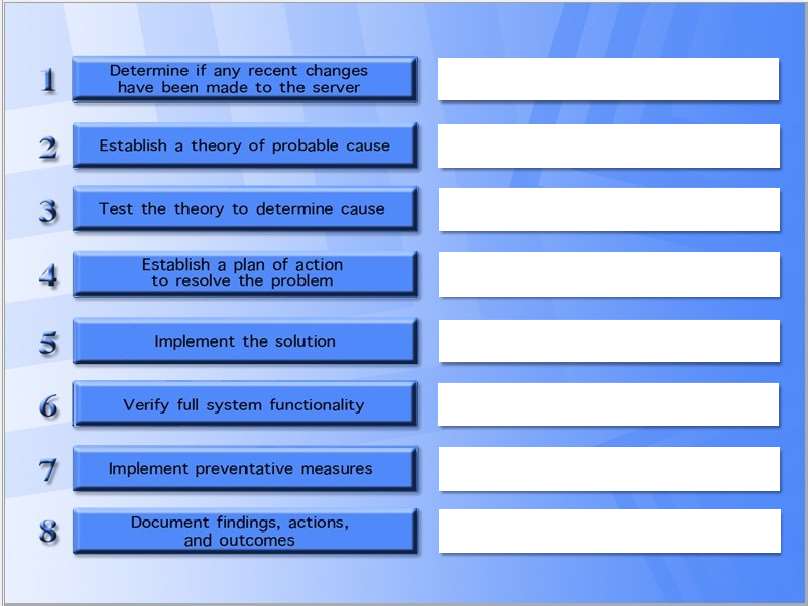 1 Determine if any recent changes have been made to the server

2 Establish a theory of probable cause

3 Test the theory to determine cause

4 Establish a plan of action to resolve the problem

5 Implement the solution

6 Verify full system functionality

7 Implement preventative measures

8 Document findings, actions, and outcomes